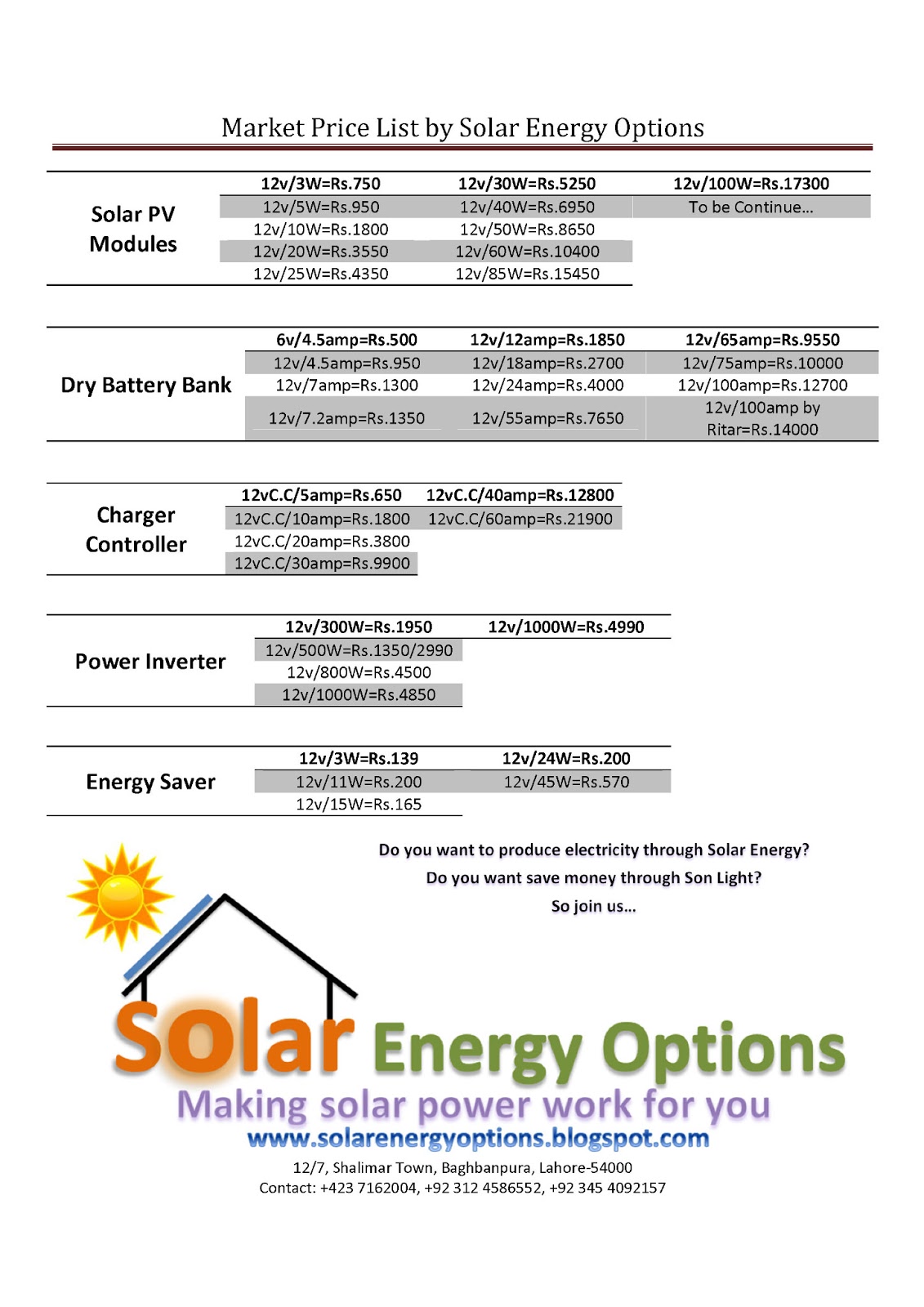 Market Price List by Solar Energy Options

| Solar PV Modules | 12v/3W=Rs.750 | 12v/30W=Rs.5250 | 12v/100W=Rs.17300 |
|---|---|---|---|
| | 12v/5W=Rs.950 | 12v/40W=Rs.6950 | To be Continue… |
| | 12v/10W=Rs.1800 | 12v/50W=Rs.8650 | |
| | 12v/20W=Rs.3550 | 12v/60W=Rs.10400 | |
| | 12v/25W=Rs.4350 | 12v/85W=Rs.15450 | |

| Dry Battery Bank | 6v/4.5amp=Rs.500 | 12v/12amp=Rs.1850 | 12v/65amp=Rs.9550 |
|---|---|---|---|
| | 12v/4.5amp=Rs.950 | 12v/18amp=Rs.2700 | 12v/75amp=Rs.10000 |
| | 12v/7amp=Rs.1300 | 12v/24amp=Rs.4000 | 12v/100amp=Rs.12700 |
| | 12v/7.2amp=Rs.1350 | 12v/55amp=Rs.7650 | 12v/100amp by Ritar=Rs.14000 |

| Charger Controller | 12vC.C/5amp=Rs.650 | 12vC.C/40amp=Rs.12800 |
|---|---|---|
| | 12vC.C/10amp=Rs.1800 | 12vC.C/60amp=Rs.21900 |
| | 12vC.C/20amp=Rs.3800 | |
| | 12vC.C/30amp=Rs.9900 | |

| Power Inverter | 12v/300W=Rs.1950 | 12v/1000W=Rs.4990 |
|---|---|---|
| | 12v/500W=Rs.1350/2990 | |
| | 12v/800W=Rs.4500 | |
| | 12v/1000W=Rs.4850 | |

| Energy Saver | 12v/3W=Rs.139 | 12v/24W=Rs.200 |
|---|---|---|
| | 12v/11W=Rs.200 | 12v/45W=Rs.570 |
| | 12v/15W=Rs.165 | |

Do you want to produce electricity through Solar Energy?
Do you want save money through Son Light?
So join us…

Solar Energy Options
Making solar power work for you
www.solarenergyoptions.blogspot.com
12/7, Shalimar Town, Baghbanpura, Lahore-54000
Contact: +423 7162004, +92 312 4586552, +92 345 4092157